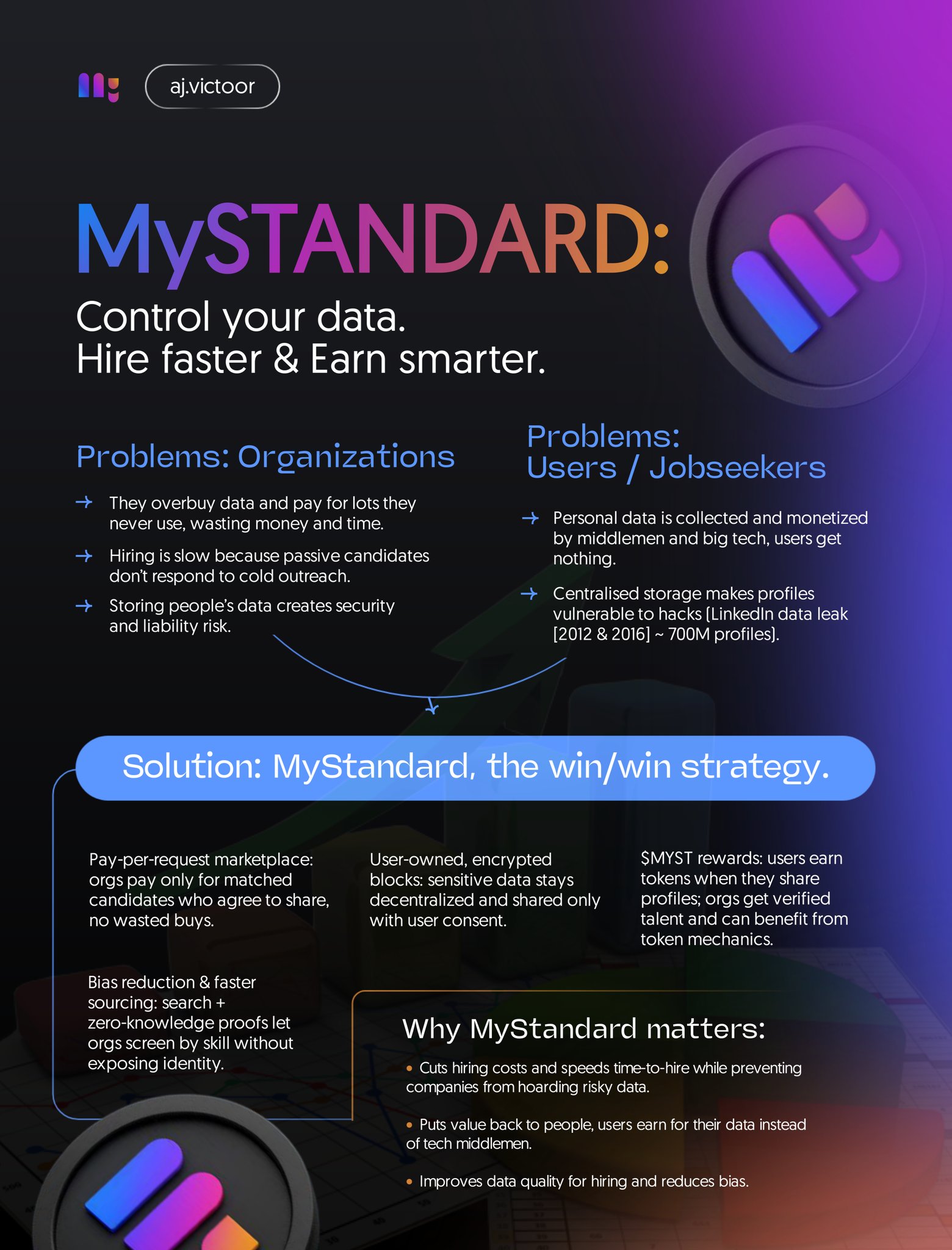 aj.victoor

MySTANDARD:

Control your data.
Hire faster & Earn smarter.

Problems: Organizations

→ They overbuy data and pay for lots they never use, wasting money and time.

→ Hiring is slow because passive candidates don't respond to cold outreach.

→ Storing people's data creates security and liability risk.

Problems:
Users / Jobseekers

→ Personal data is collected and monetized by middlemen and big tech, users get nothing.

→ Centralised storage makes profiles vulnerable to hacks (LinkedIn data leak [2012 & 2016] ~ 700M profiles).

Solution: MyStandard, the win/win strategy.

Pay-per-request marketplace: orgs pay only for matched candidates who agree to share, no wasted buys.

User-owned, encrypted blocks: sensitive data stays decentralized and shared only with user consent.

$MYST rewards: users earn tokens when they share profiles; orgs get verified talent and can benefit from token mechanics.

Bias reduction & faster sourcing: search + zero-knowledge proofs let orgs screen by skill without exposing identity.

Why MyStandard matters:

• Cuts hiring costs and speeds time-to-hire while preventing companies from hoarding risky data.

• Puts value back to people, users earn for their data instead of tech middlemen.

• Improves data quality for hiring and reduces bias.